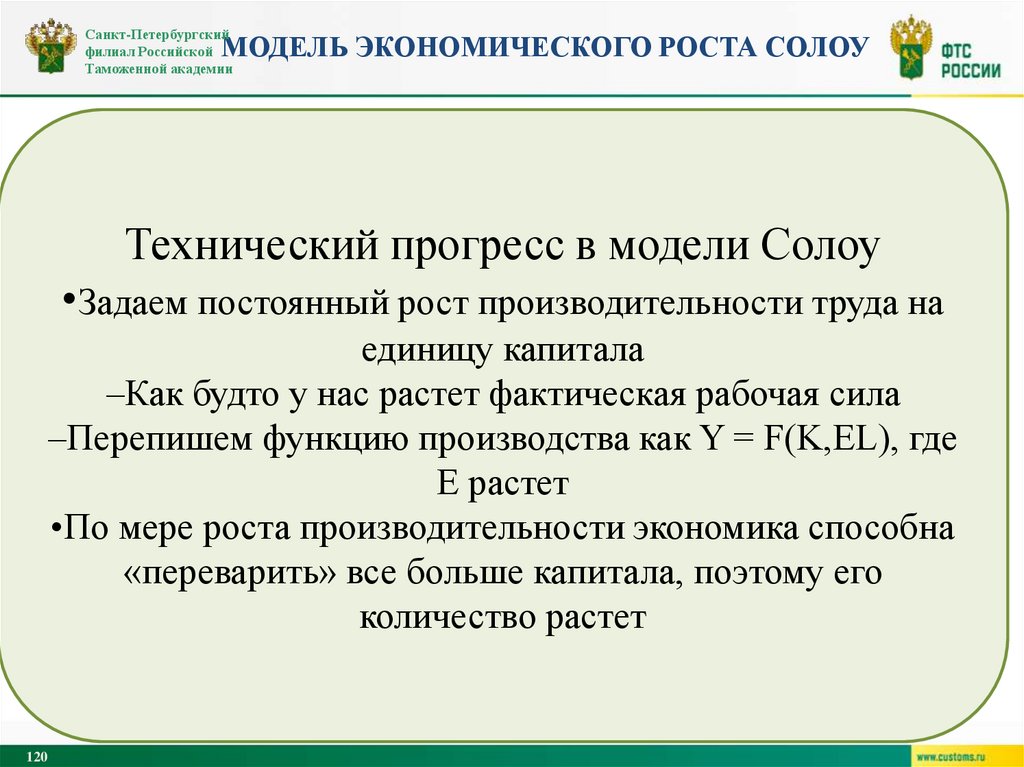 Санкт-Петербургский филиал Российской Таможенной академии

МОДЕЛЬ ЭКОНОМИЧЕСКОГО РОСТА СОЛОУ

ФТС РОССИИ

Технический прогресс в модели Солоу

•Задаем постоянный рост производительности труда на единицу капитала

–Как будто у нас растет фактическая рабочая сила

–Перепишем функцию производства как Y = F(K,EL), где E растет

•По мере роста производительности экономика способна «переварить» все больше капитала, поэтому его количество растет

120

www.customs.ru